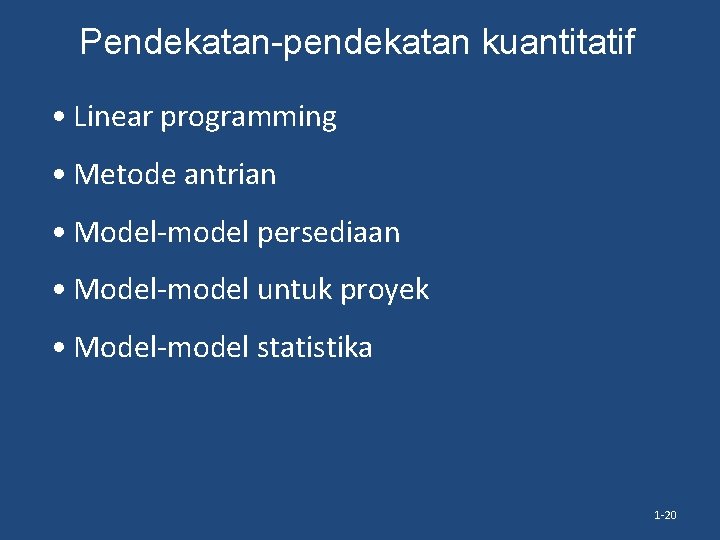 Pendekatan-pendekatan kuantitatif

• Linear programming

• Metode antrian

• Model-model persediaan

• Model-model untuk proyek

• Model-model statistika

1-20